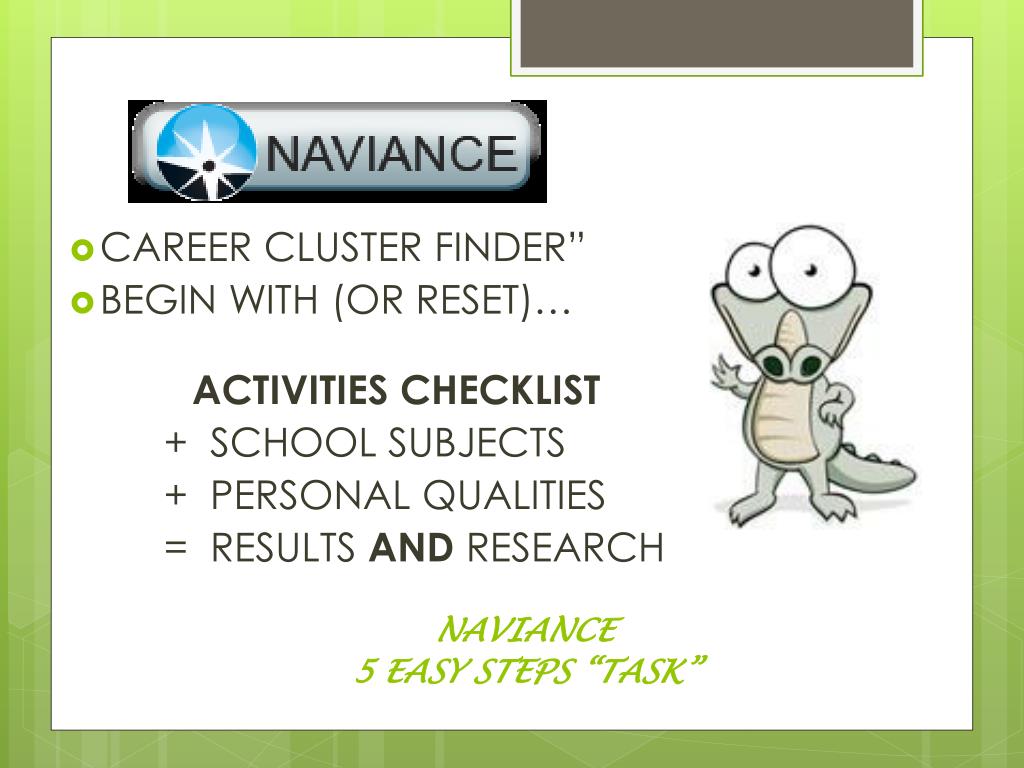 NAVIANCE

CAREER CLUSTER FINDER”

BEGIN WITH (OR RESET)…

ACTIVITIES CHECKLIST
+ SCHOOL SUBJECTS
+ PERSONAL QUALITIES
= RESULTS AND RESEARCH

NAVIANCE
5 EASY STEPS “TASK”